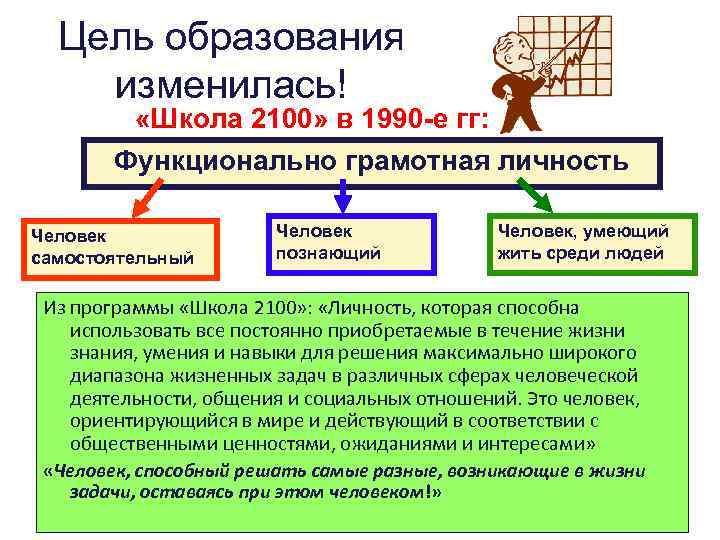 Цель образования изменилась!

«Школа 2100» в 1990-е гг:

Функционально грамотная личность

Человек самостоятельный

Человек познающий

Человек, умеющий жить среди людей

Из программы «Школа 2100»: «Личность, которая способна использовать все постоянно приобретаемые в течение жизни знания, умения и навыки для решения максимально широкого диапазона жизненных задач в различных сферах человеческой деятельности, общения и социальных отношений. Это человек, ориентирующийся в мире и действующий в соответствии с общественными ценностями, ожиданиями и интересами»

«Человек, способный решать самые разные, возникающие в жизни задачи, оставаясь при этом человеком!»